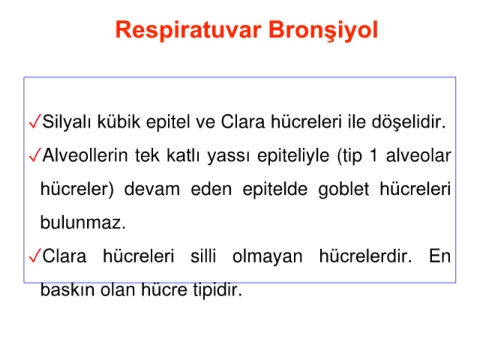 Respiratuvar Bronşiyol

✓Silyalı kübik epitel ve Clara hücreleri ile döşelidir.

✓Alveollerin tek katlı yassı epiteliyle (tip 1 alveolar hücreler) devam eden epitelde goblet hücreleri bulunmaz.

✓Clara hücreleri silli olmayan hücrelerdir. En baskın olan hücre tipidir.